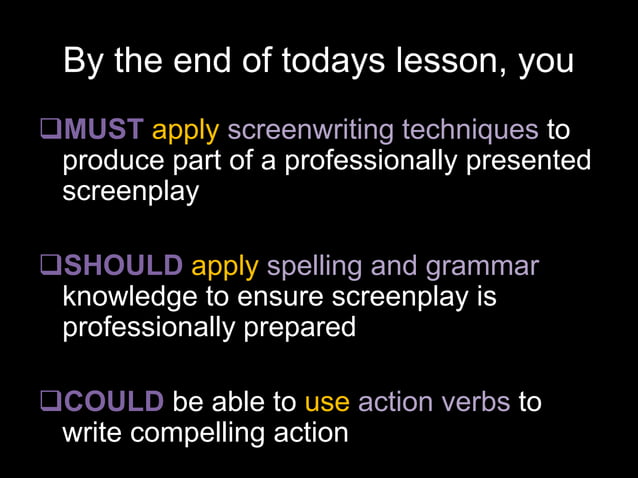 By the end of todays lesson, you

❑MUST apply screenwriting techniques to produce part of a professionally presented screenplay

❑SHOULD apply spelling and grammar knowledge to ensure screenplay is professionally prepared

❑COULD be able to use action verbs to write compelling action